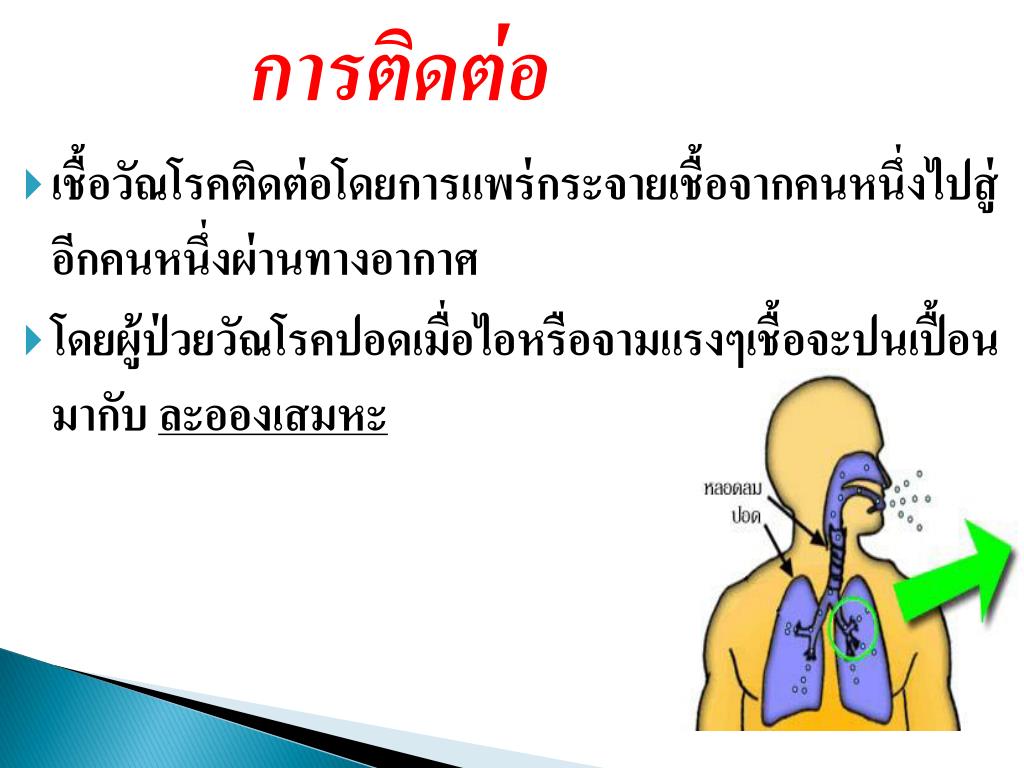 การติดต่อ

เชื้อวัณโรคติดต่อโดยการแพร่กระจายเชื้อจากคนหนึ่งไปสู่อีกคนหนึ่งผ่านทางอากาศ

โดยผู้ป่วยวัณโรคปอดเมื่อไอหรือจามแรงๆเชื้อจะปนเปื้อนมากับ ละอองเสมหะ

หลอดลม
ปอด